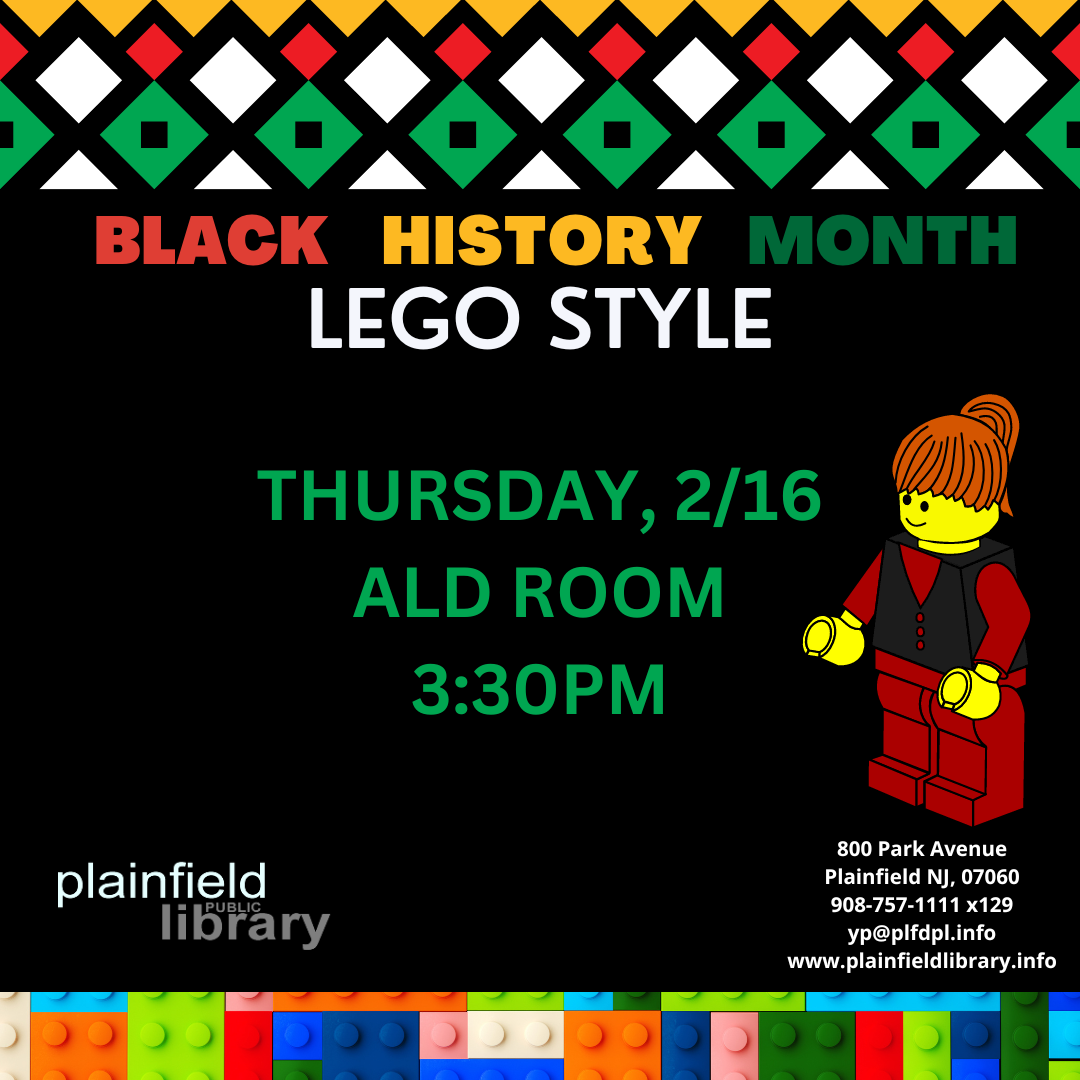 BLACK HISTORY MONTH
LEGO STYLE

THURSDAY, 2/16
ALD ROOM
3:30PM

plainfield PUBLIC library

800 Park Avenue
Plainfield NJ, 07060
908-757-1111 x129
yp@plfdpl.info
www.plainfieldlibrary.info